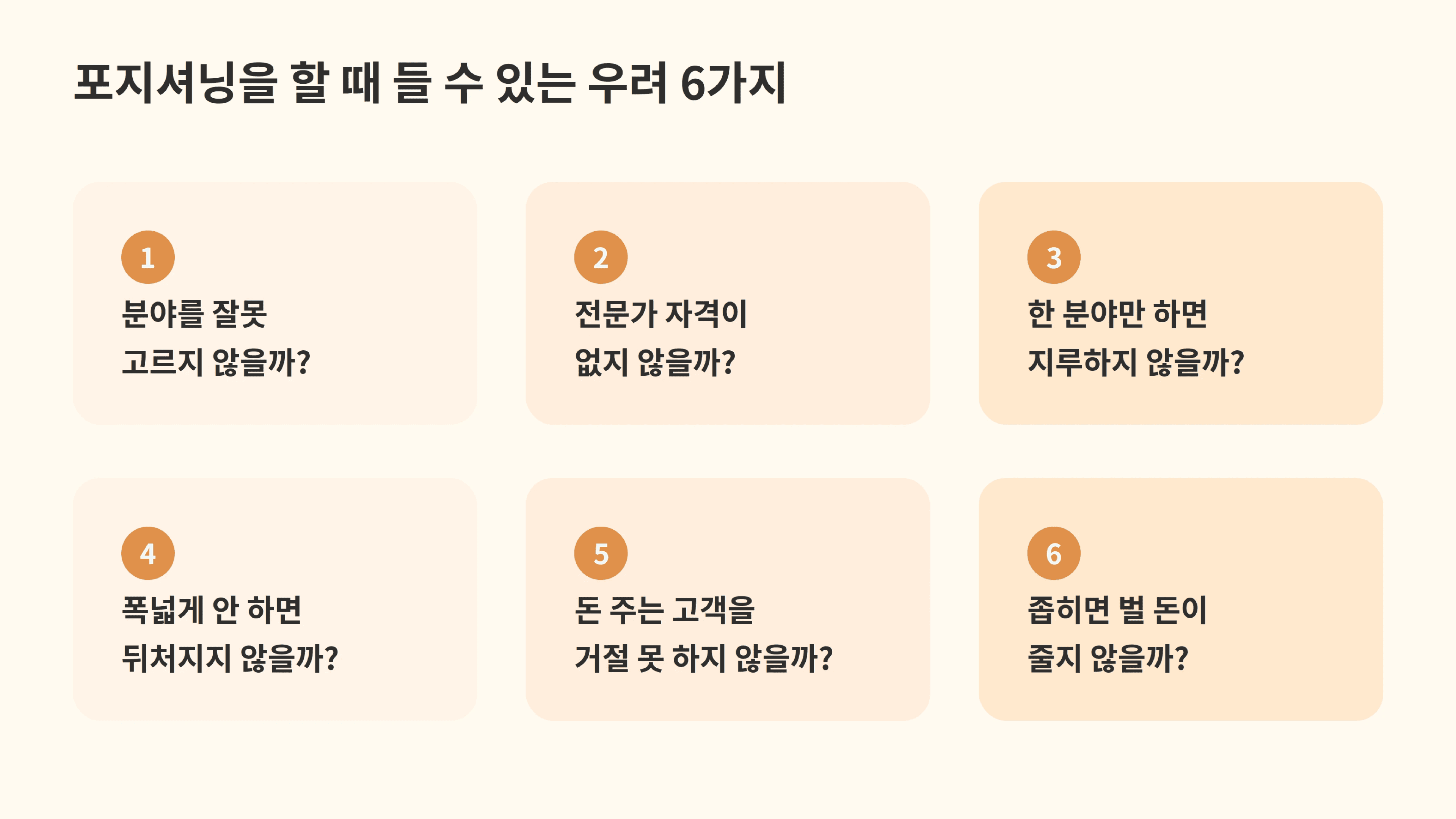 포지셔닝을 할 때 들 수 있는 우려 6가지

1
분야를 잘못 고르지 않을까?

2
전문가 자격이 없지 않을까?

3
한 분야만 하면 지루하지 않을까?

4
폭넓게 안 하면 뒤처지지 않을까?

5
돈 주는 고객을 거절 못 하지 않을까?

6
좁히면 벌 돈이 줄지 않을까?